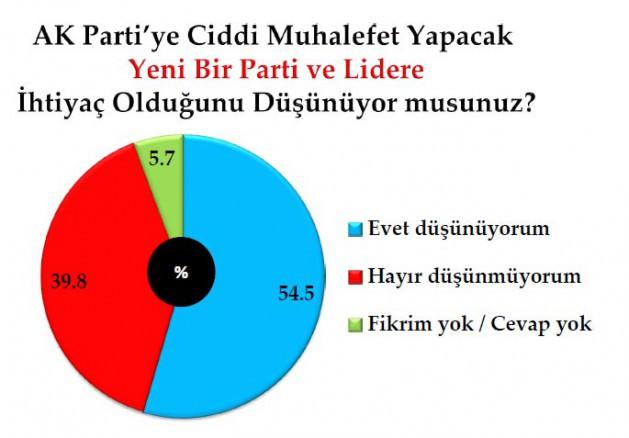 AK Parti'ye Ciddi Muhalefet Yapacak
Yeni Bir Parti ve Lidere
İhtiyaç Olduğunu Düşünüyor musunuz?

5.7

39.8

%

54.5

Evet düşünüyorum

Hayır düşünmüyorum

Fikrim yok / Cevap yok